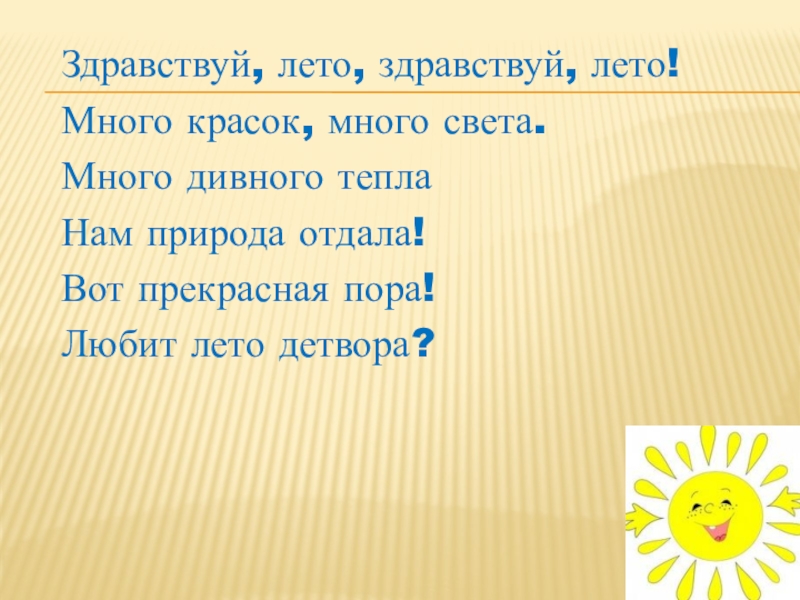 Здравствуй, лето, здравствуй, лето!
Много красок, много света.
Много дивного тепла
Нам природа отдала!
Вот прекрасная пора!
Любит лето детвора?